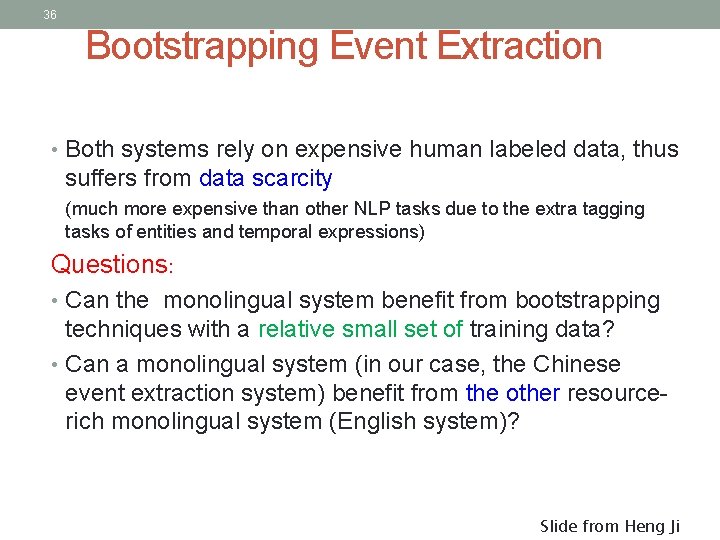 36

Bootstrapping Event Extraction

• Both systems rely on expensive human labeled data, thus suffers from data scarcity

(much more expensive than other NLP tasks due to the extra tagging tasks of entities and temporal expressions)

Questions:

• Can the monolingual system benefit from bootstrapping techniques with a relative small set of training data?

• Can a monolingual system (in our case, the Chinese event extraction system) benefit from the other resource-rich monolingual system (English system)?

Slide from Heng Ji